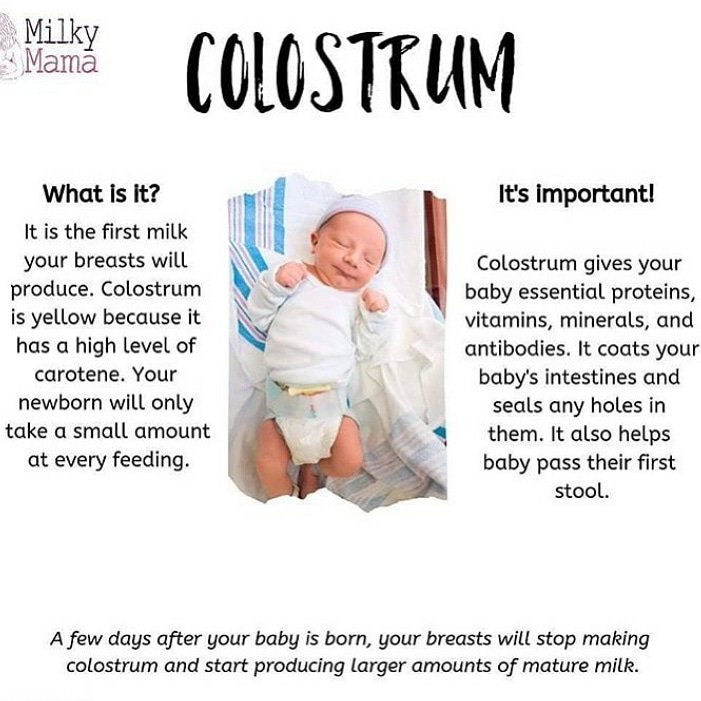 Milky Mama

COLOSTRUM

What is it?

It is the first milk your breasts will produce. Colostrum is yellow because it has a high level of carotene. Your newborn will only take a small amount at every feeding.

It's important!

Colostrum gives your baby essential proteins, vitamins, minerals, and antibodies. It coats your baby's intestines and seals any holes in them. It also helps baby pass their first stool.

A few days after your baby is born, your breasts will stop making colostrum and start producing larger amounts of mature milk.